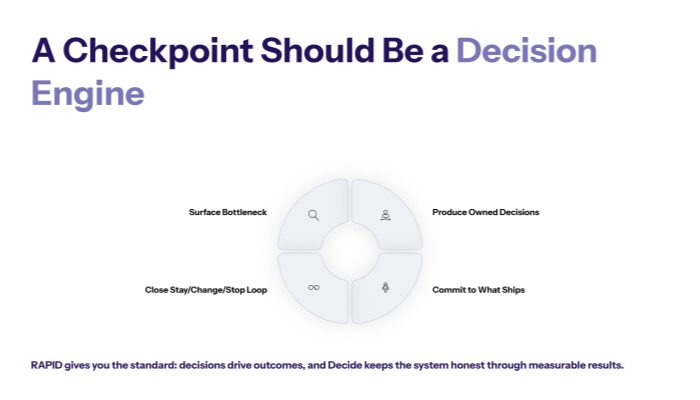 A Checkpoint Should Be a Decision Engine

Surface Bottleneck

Produce Owned Decisions

Close Stay/Change/Stop Loop

Commit to What Ships

RAPID gives you the standard: decisions drive outcomes, and Decide keeps the system honest through measurable results.